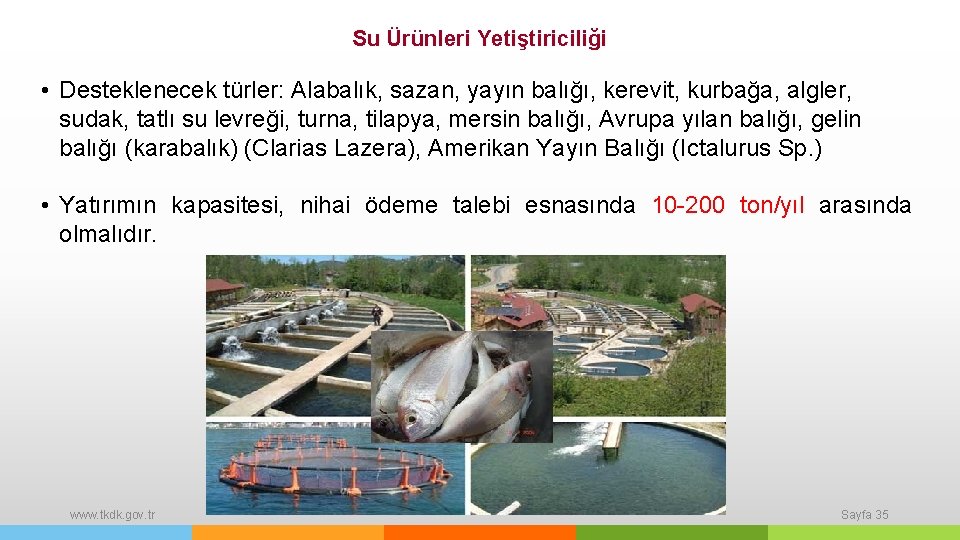 Su Ürünleri Yetiştiriciliği

• Desteklenecek türler: Alabalık, sazan, yayın balığı, kerevit, kurbağa, algler, sudak, tatlı su levreği, turna, tilapya, mersin balığı, Avrupa yılan balığı, gelin balığı (karabalık) (Clarias Lazera), Amerikan Yayın Balığı (Ictalurus Sp.)

• Yatırımın kapasitesi, nihai ödeme talebi esnasında 10-200 ton/yıl arasında olmalıdır.

www.tkdk.gov.tr

Sayfa 35